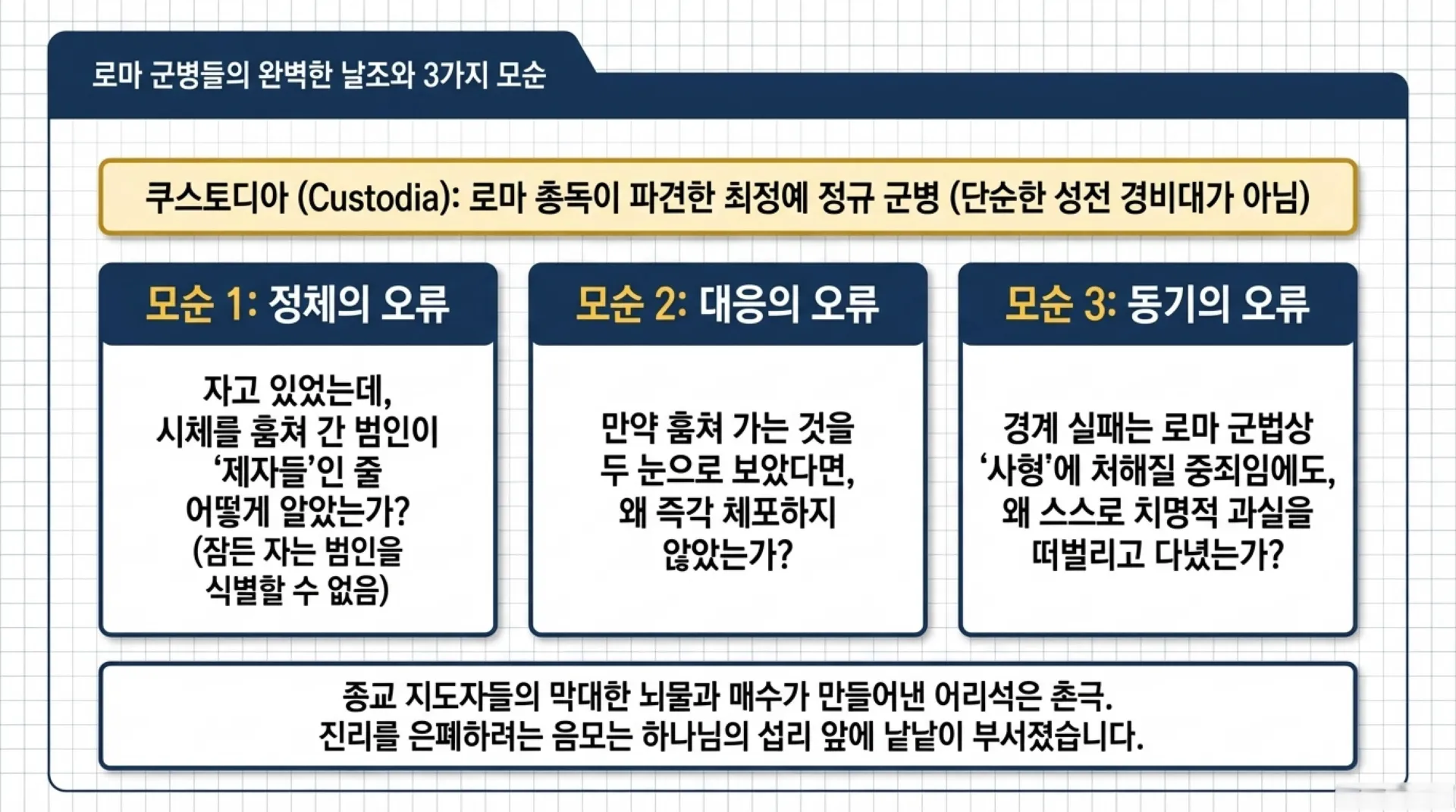 로마 군병들의 완벽한 날조와 3가지 모순

쿠스토디아 (Custodia): 로마 총독이 파견한 최정예 정규 군병 (단순한 성전 경비대가 아님)

모순 1: 정체의 오류

자고 있었는데, 시체를 훔쳐 간 범인이 '제자들'인 줄 어떻게 알았는가? (잠든 자는 범인을 식별할 수 없음)

모순 2: 대응의 오류

만약 훔쳐 가는 것을 두 눈으로 보았다면, 왜 즉각 체포하지 않았는가?

모순 3: 동기의 오류

경계 실패는 로마 군법상 '사형'에 처해질 중죄임에도, 왜 스스로 치명적 과실을 떠벌리고 다녔는가?

종교 지도자들의 막대한 뇌물과 매수가 만들어낸 어리석은 촌극.
진리를 은폐하려는 음모는 하나님의 섭리 앞에 낱낱이 부서졌습니다.